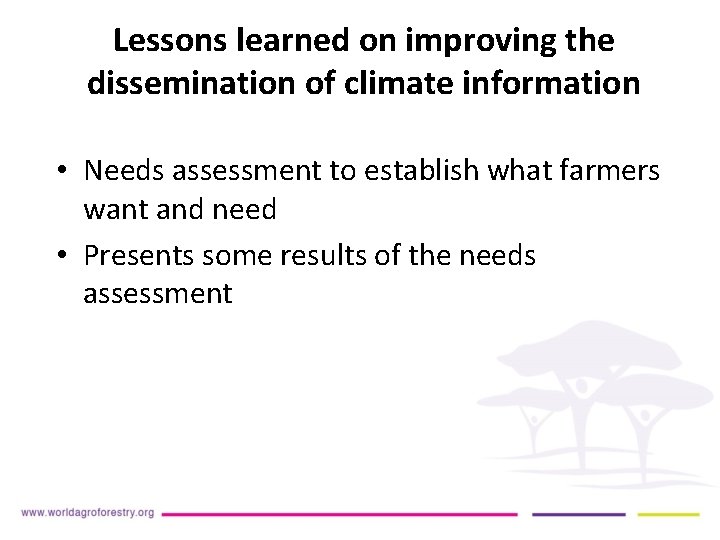 Lessons learned on improving the dissemination of climate information

• Needs assessment to establish what farmers want and need
• Presents some results of the needs assessment

www.worldagroforestry.org